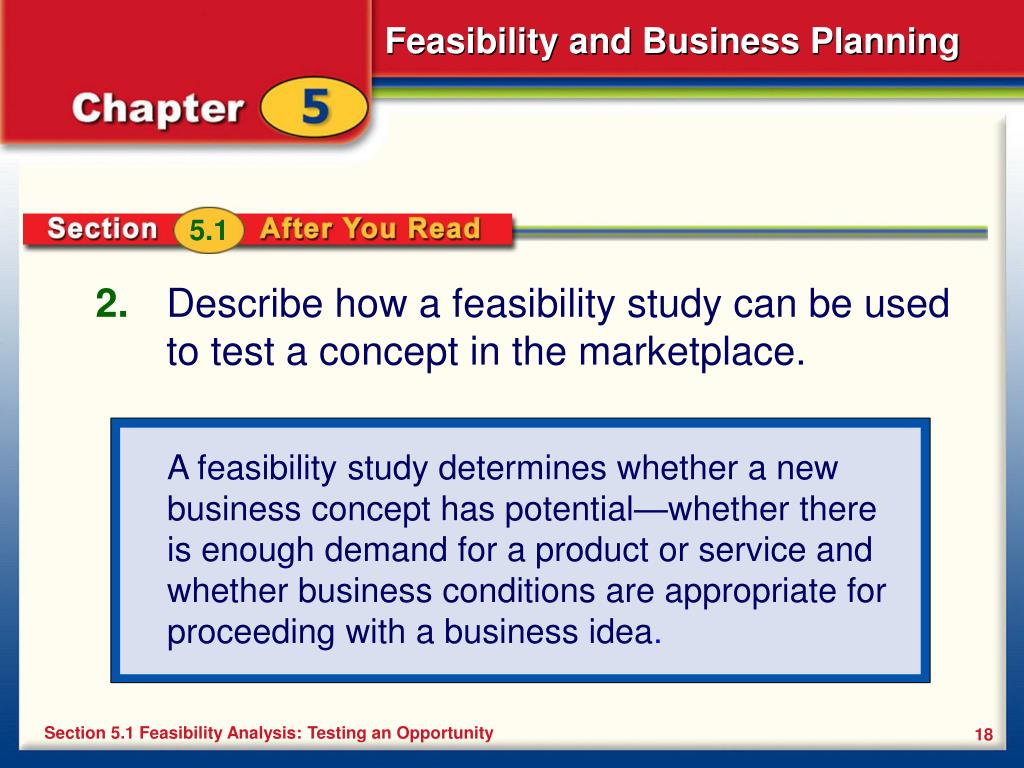 Feasibility and Business Planning

Chapter 5

Section 5.1 After You Read

2. Describe how a feasibility study can be used to test a concept in the marketplace.

A feasibility study determines whether a new business concept has potential—whether there is enough demand for a product or service and whether business conditions are appropriate for proceeding with a business idea.

Section 5.1 Feasibility Analysis: Testing an Opportunity

18